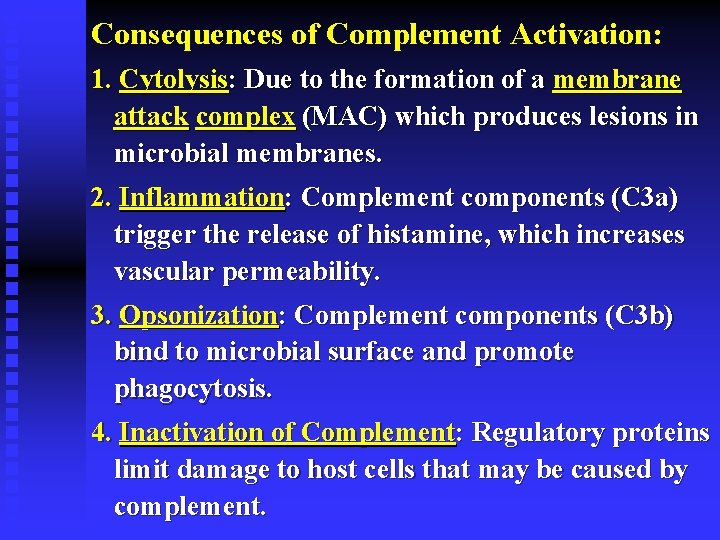 Consequences of Complement Activation:

1. Cytolysis: Due to the formation of a membrane attack complex (MAC) which produces lesions in microbial membranes.

2. Inflammation: Complement components (C3a) trigger the release of histamine, which increases vascular permeability.

3. Opsonization: Complement components (C3b) bind to microbial surface and promote phagocytosis.

4. Inactivation of Complement: Regulatory proteins limit damage to host cells that may be caused by complement.